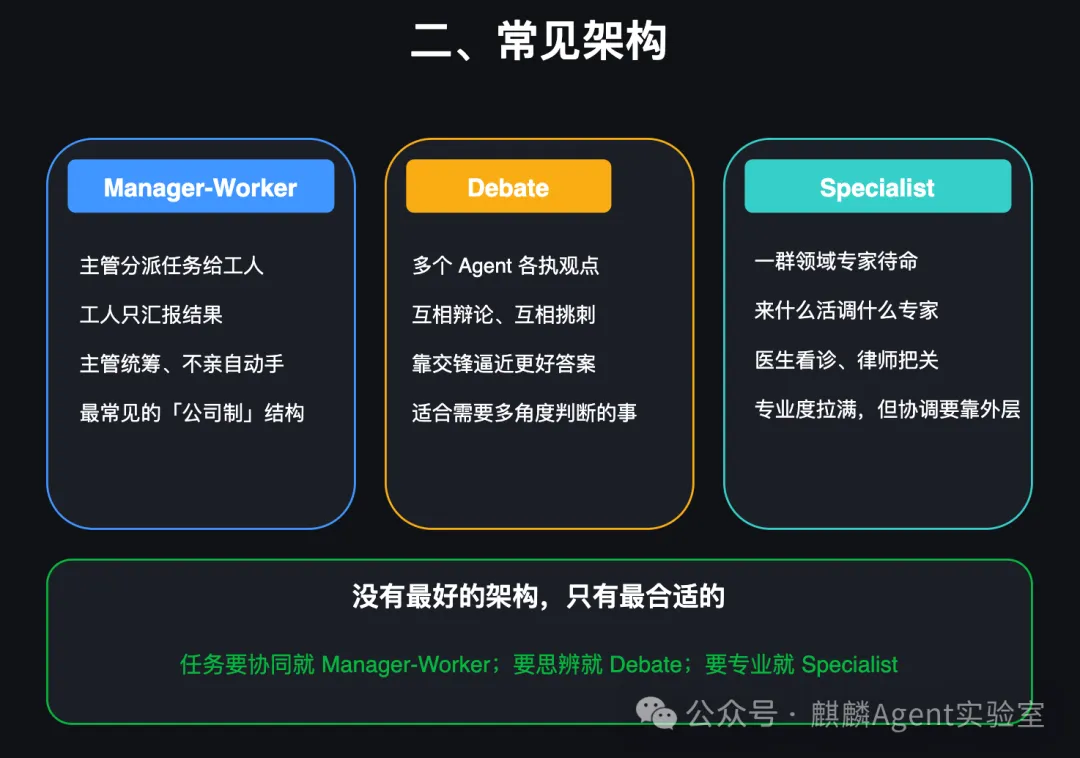 二、常见架构

Manager-Worker

主管分派任务给工人

工人只汇报结果

主管统筹、不亲自动手

最常见的「公司制」结构

Debate

多个 Agent 各执观点

互相辩论、互相挑刺

靠交锋逼近更好答案

适合需要多角度判断的事

Specialist

一群领域专家待命

来什么活调什么专家

医生看诊、律师把关

专业度拉满，但协调要靠外层

没有最好的架构，只有最合适的

任务要协同就 Manager-Worker；要思辨就 Debate；要专业就 Specialist

公众号 · 麒麟Agent实验室